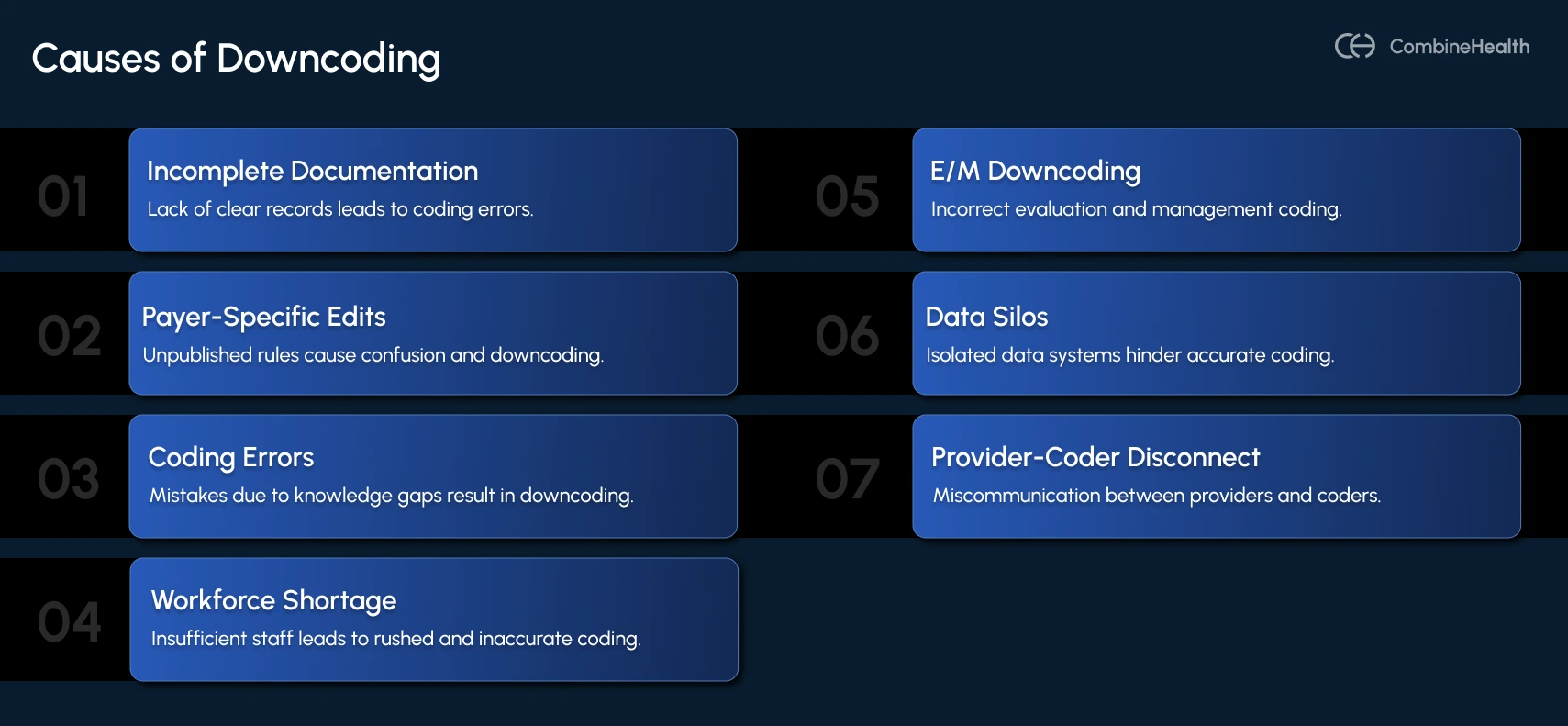 Causes of Downcoding

CombineHealth

01
Incomplete Documentation
Lack of clear records leads to coding errors.

02
Payer-Specific Edits
Unpublished rules cause confusion and downcoding.

03
Coding Errors
Mistakes due to knowledge gaps result in downcoding.

04
Workforce Shortage
Insufficient staff leads to rushed and inaccurate coding.

05
E/M Downcoding
Incorrect evaluation and management coding.

06
Data Silos
Isolated data systems hinder accurate coding.

07
Provider-Coder Disconnect
Miscommunication between providers and coders.